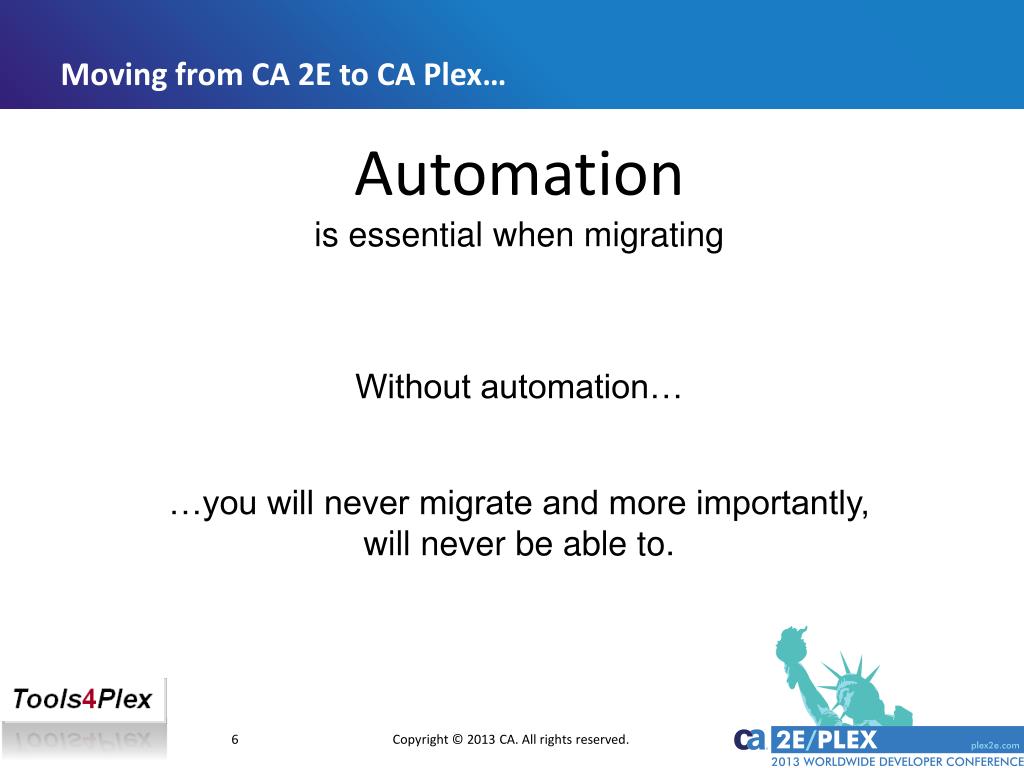 Moving from CA 2E to CA Plex…

Automation

is essential when migrating

Without automation…

…you will never migrate and more importantly, will never be able to.

Tools4Plex

6

Copyright © 2013 CA. All rights reserved.

ca 2E/PLEX plex2e.com

2013 WORLDWIDE DEVELOPER CONFERENCE